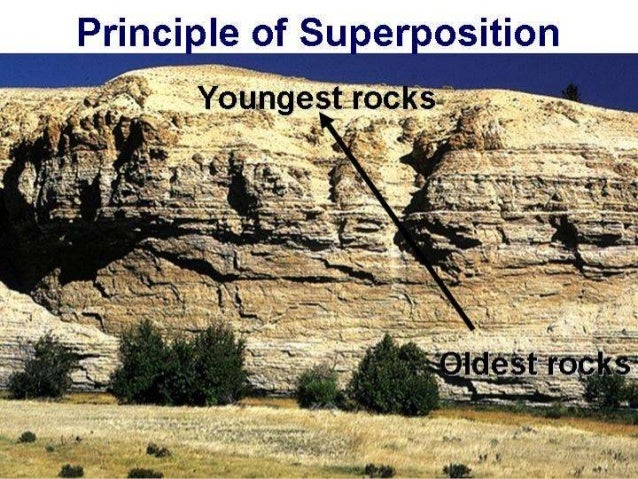 Principle of Superposition

Youngest rocks

Oldest rocks